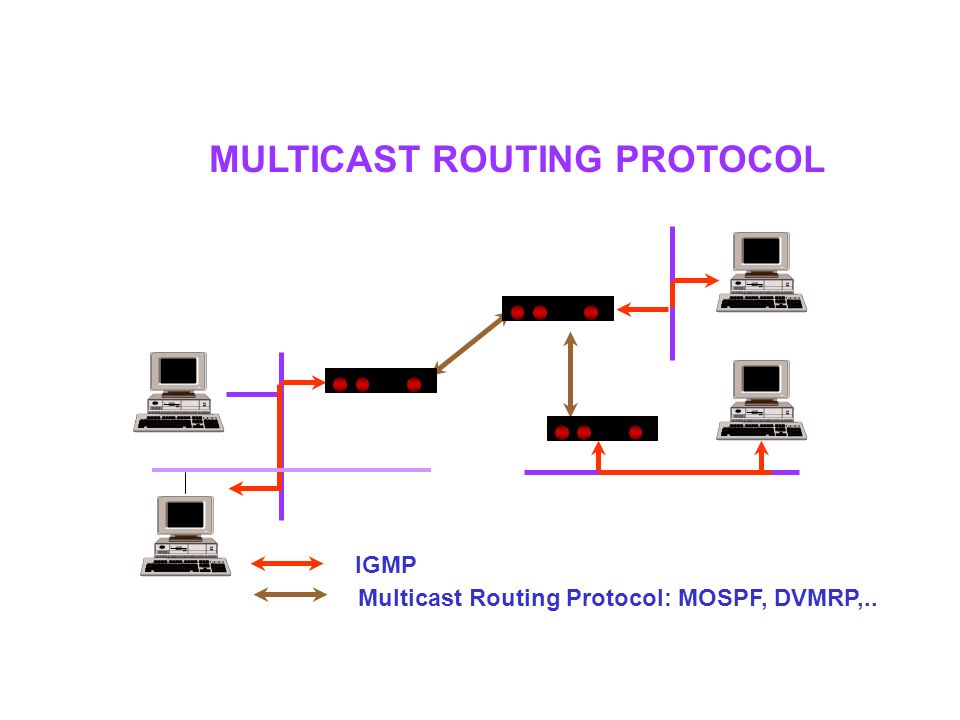 MULTICAST ROUTING PROTOCOL

IGMP

Multicast Routing Protocol: MOSPF, DVMRP,..